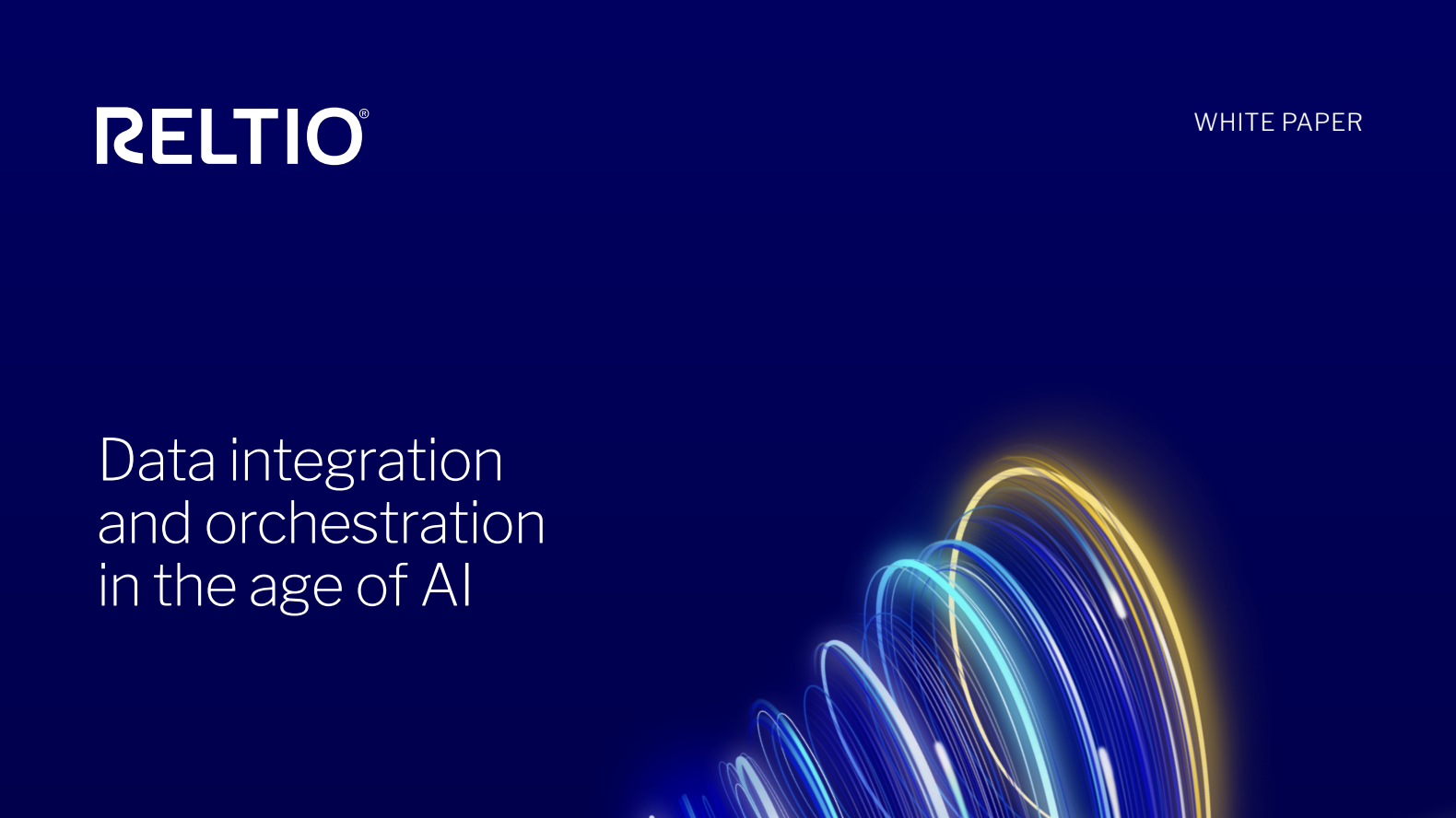 RELTIO®

WHITE PAPER

Data integration and orchestration in the age of AI